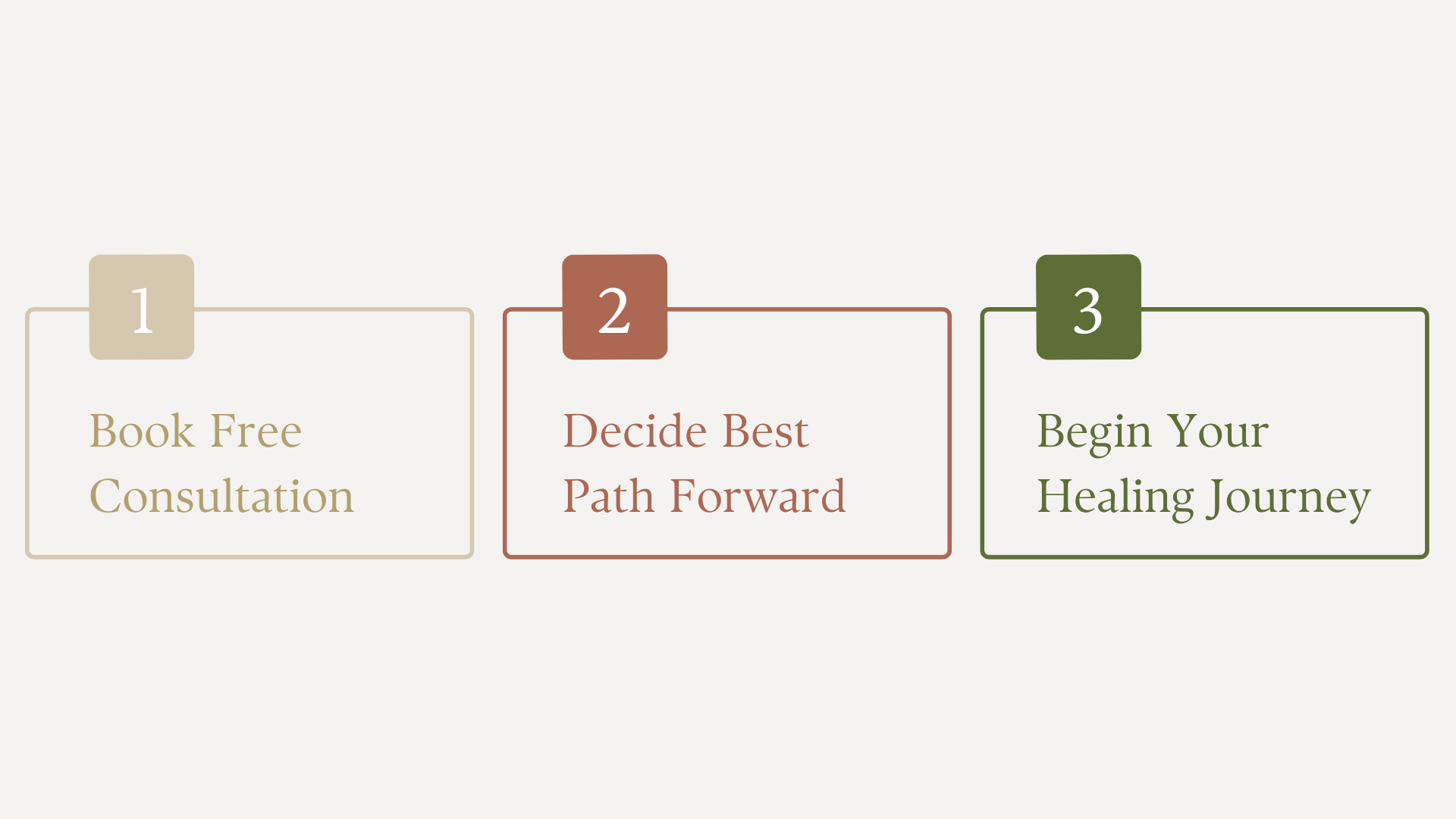 1

Book Free Consultation

2

Decide Best Path Forward

3

Begin Your Healing Journey